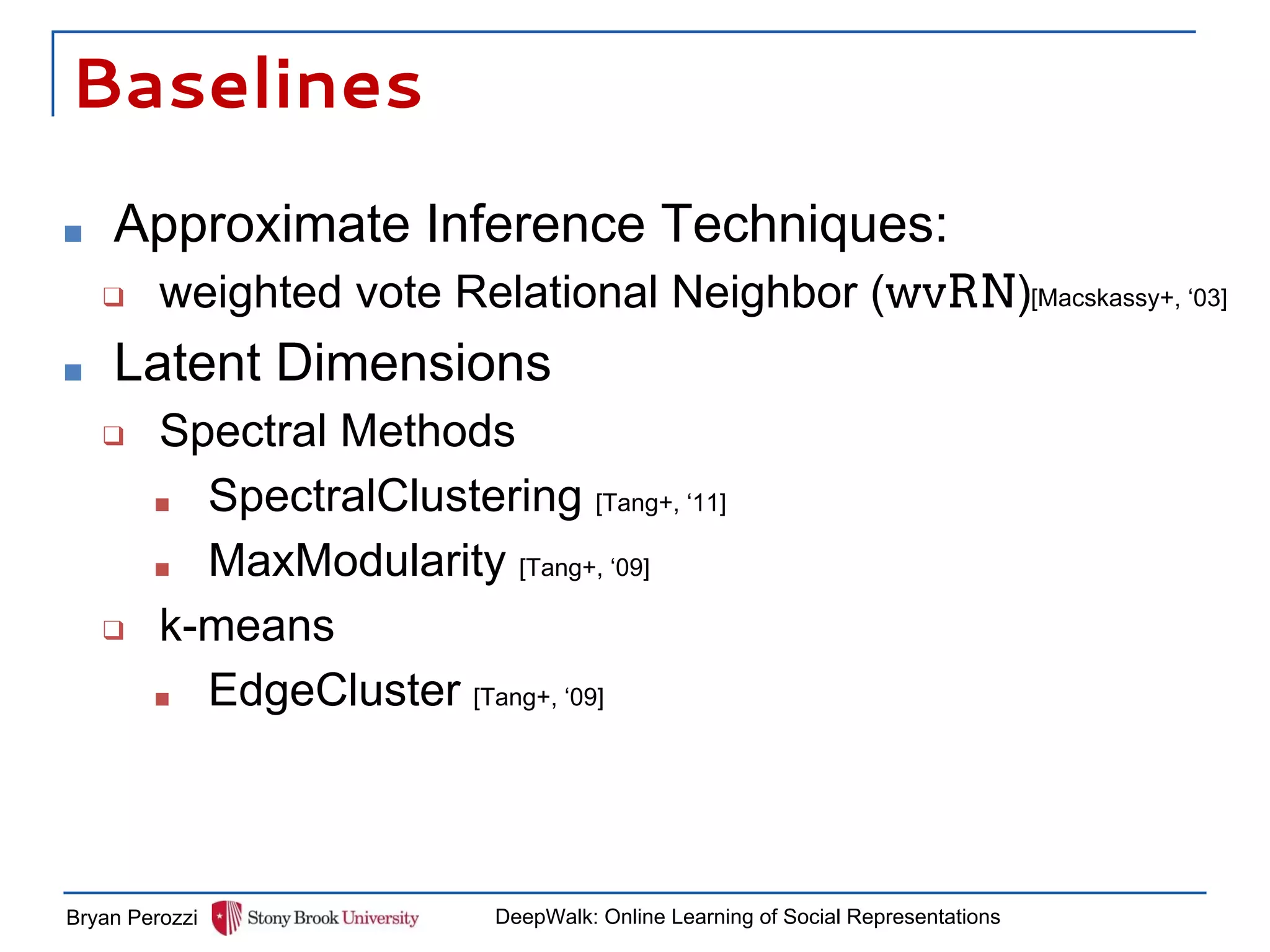 Baselines

Approximate Inference Techniques:
weighted vote Relational Neighbor (wvRN)[Macskassy+, ‘03]

Latent Dimensions
Spectral Methods
SpectralClustering [Tang+, ‘11]
MaxModularity [Tang+, ‘09]
k-means
EdgeCluster [Tang+, ‘09]

Bryan Perozzi Stony Brook University DeepWalk: Online Learning of Social Representations